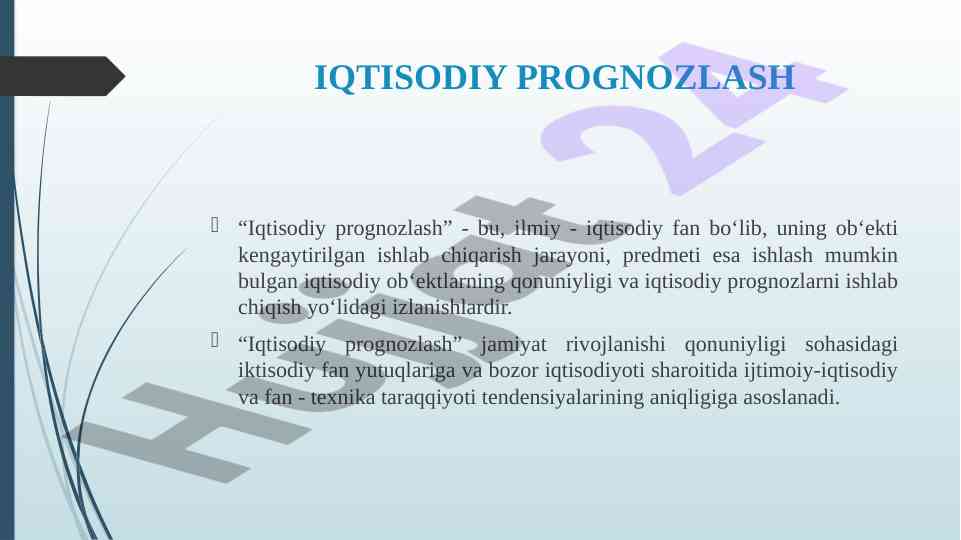 IQTISODIY PROGNOZLASH

“Iqtisodiy prognozlash” - bu, ilmiy - iqtisodiy fan bo‘lib, uning ob‘ekti kengaytirilgan ishlab chiqarish jarayoni, predmeti esa ishlash mumkin bulgan iqtisodiy ob‘ektlarning qonuniyligi va iqtisodiy prognozlarni ishlab chiqish yo‘lidagi izlanishlardir.

“Iqtisodiy prognozlash” jamiyat rivojlanishi qonuniyligi sohasidagi iktisodiy fan yutuqlariga va bozor iqtisodiyoti sharoitida ijtimoiy-iqtisodiy va fan - texnika taraqqiyoti tendensiyalarining aniqligiga asoslanadi.

Hujjat 24